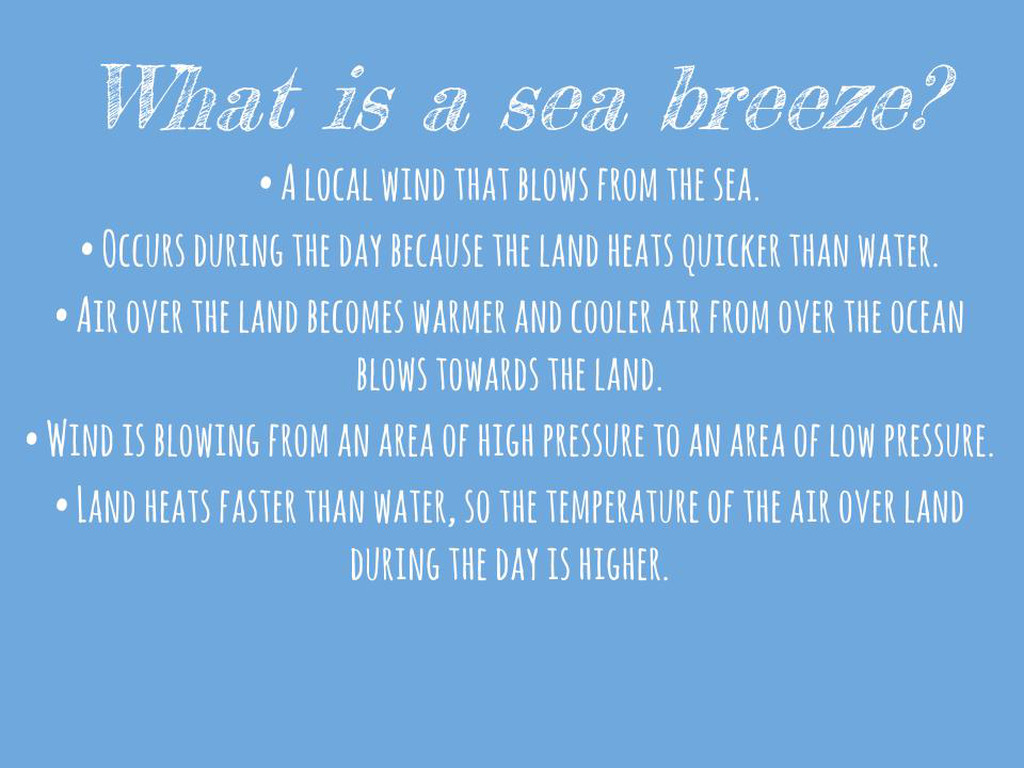 What is a sea breeze?

• A local wind that blows from the sea.

• Occurs during the day because the land heats quicker than water.

• Air over the land becomes warmer and cooler air from over the ocean blows towards the land.

• Wind is blowing from an area of high pressure to an area of low pressure.

• Land heats faster than water, so the temperature of the air over land during the day is higher.